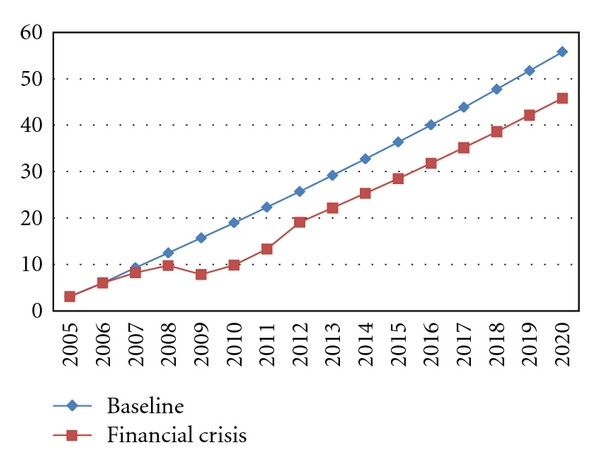 60
50
40
30
20
10
0

2005
2006
2007
2008
2009
2010
2011
2012
2013
2014
2015
2016
2017
2018
2019
2020

Baseline
Financial crisis